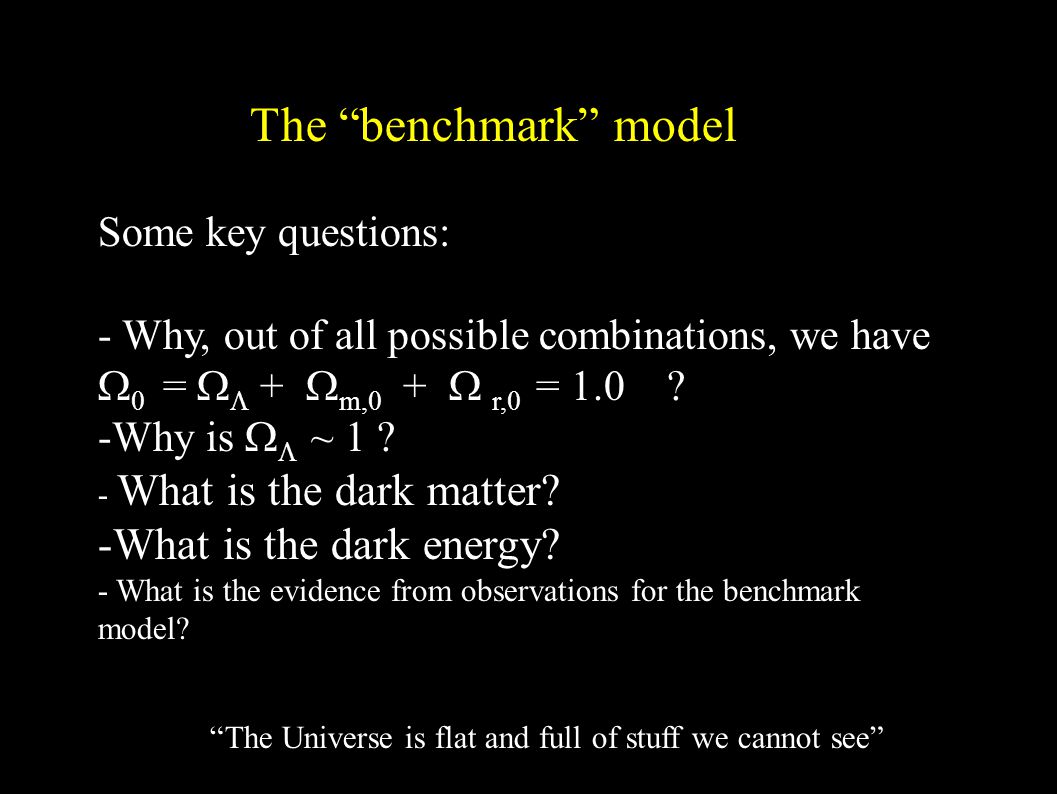 The “benchmark” model

Some key questions:

- Why, out of all possible combinations, we have $\Omega_0 = \Omega_\Lambda + \Omega_{m,0} + \Omega_{r,0} = 1.0$ ?
-Why is $\Omega_\Lambda \sim 1$ ?
- What is the dark matter?
-What is the dark energy?
- What is the evidence from observations for the benchmark model?

“The Universe is flat and full of stuff we cannot see”